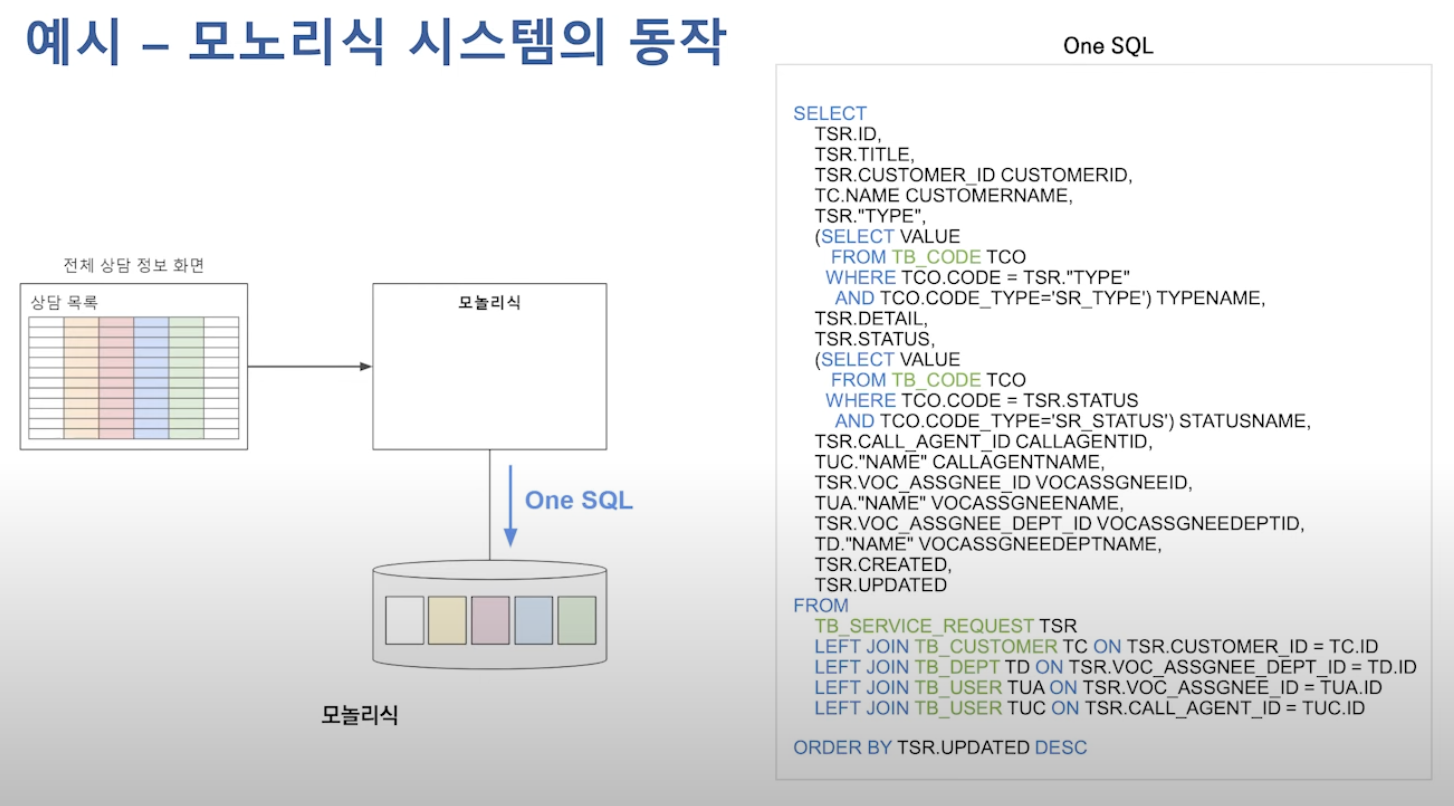 예시 – 모노리식 시스템의 동작

전체 상담 정보 화면

상담 목록

모놀리식

One SQL

모놀리식

One SQL

SELECT
TSR.ID,
TSR.TITLE,
TSR.CUSTOMER_ID CUSTOMERID,
TC.NAME CUSTOMERNAME,
TSR."TYPE",
(SELECT VALUE
FROM TB_CODE TCO
WHERE TCO.CODE = TSR."TYPE"
AND TCO.CODE_TYPE='SR_TYPE') TYPENAME,
TSR.DETAIL,
TSR.STATUS,
(SELECT VALUE
FROM TB_CODE TCO
WHERE TCO.CODE = TSR.STATUS
AND TCO.CODE_TYPE='SR_STATUS') STATUSNAME,
TSR.CALL_AGENT_ID CALLAGENTID,
TUC."NAME" CALLAGENTNAME,
TSR.VOC_ASSGNEE_ID VOCASSGNEEID,
TUA."NAME" VOCASSGNEENAME,
TSR.VOC_ASSGNEE_DEPT_ID VOCASSGNEEDEPTID,
TD."NAME" VOCASSGNEEDEPTNAME,
TSR.CREATED,
TSR.UPDATED
FROM
TB_SERVICE_REQUEST TSR
LEFT JOIN TB_CUSTOMER TC ON TSR.CUSTOMER_ID = TC.ID
LEFT JOIN TB_DEPT TD ON TSR.VOC_ASSGNEE_DEPT_ID = TD.ID
LEFT JOIN TB_USER TUA ON TSR.VOC_ASSGNEE_ID = TUA.ID
LEFT JOIN TB_USER TUC ON TSR.CALL_AGENT_ID = TUC.ID

ORDER BY TSR.UPDATED DESC